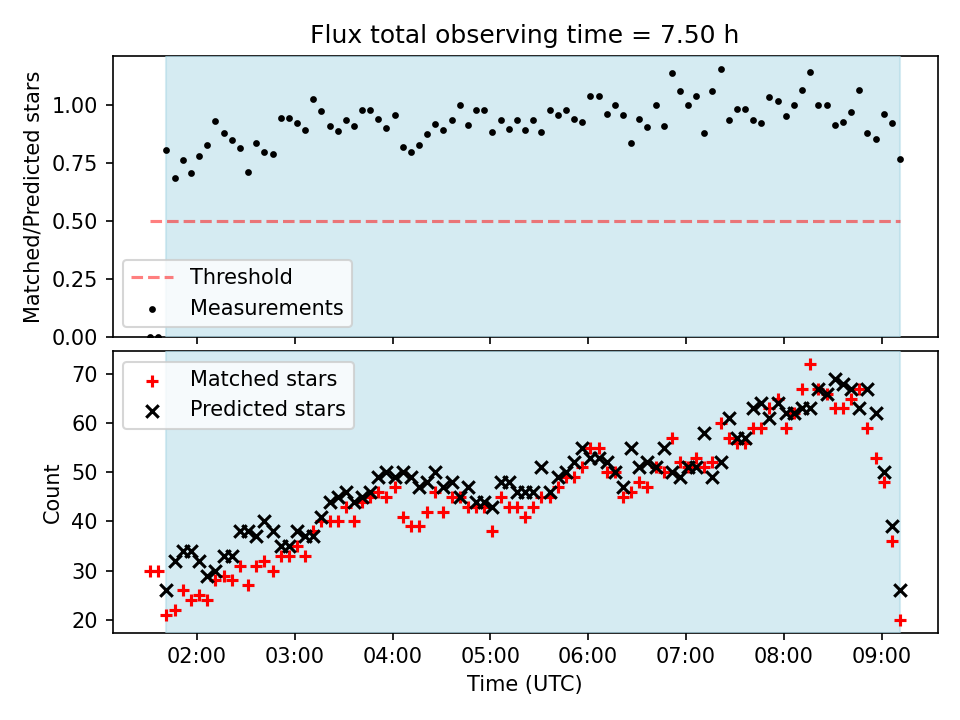 Flux total observing time = 7.50 h

Matched/Predicted stars

1.00
0.75
0.50
0.25
0.00

Threshold
Measurements

Matched stars
Predicted stars

Count

70
60
50
40
30
20

02:00
03:00
04:00
05:00
06:00
07:00
08:00
09:00

Time (UTC)